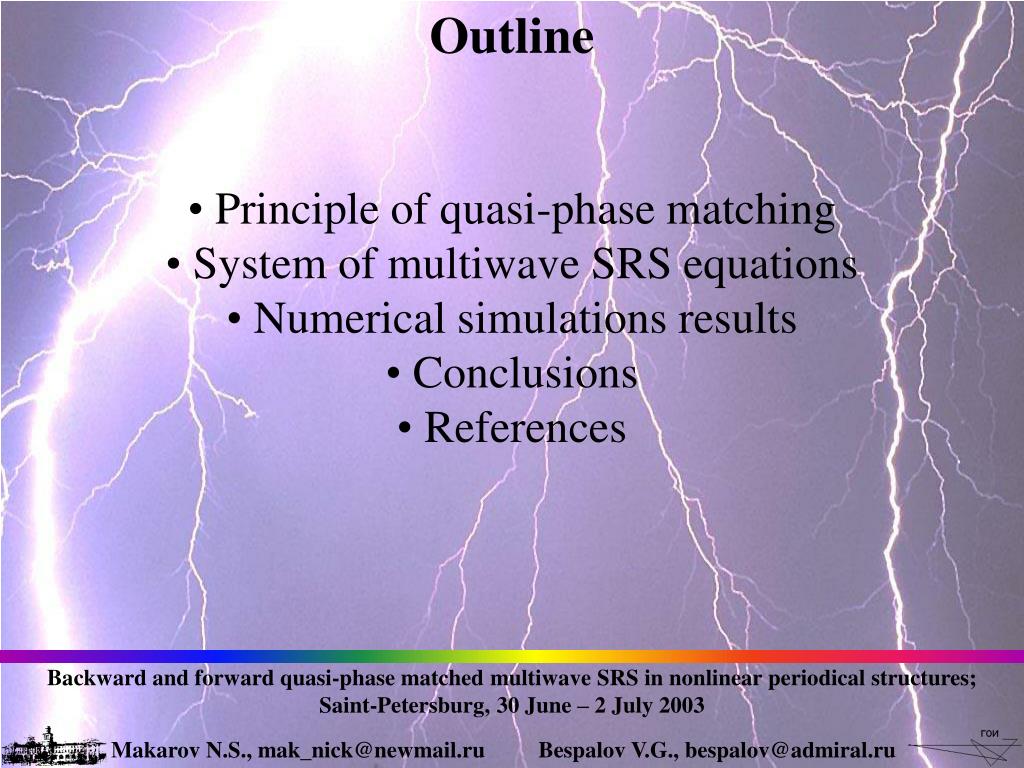 Outline

• Principle of quasi-phase matching
• System of multiwave SRS equations
• Numerical simulations results
• Conclusions
• References

Backward and forward quasi-phase matched multiwave SRS in nonlinear periodical structures; Saint-Petersburg, 30 June – 2 July 2003

Makarov N.S., mak_nick@newmail.ru Bespalov V.G., bespalov@admiral.ru

ГОИ